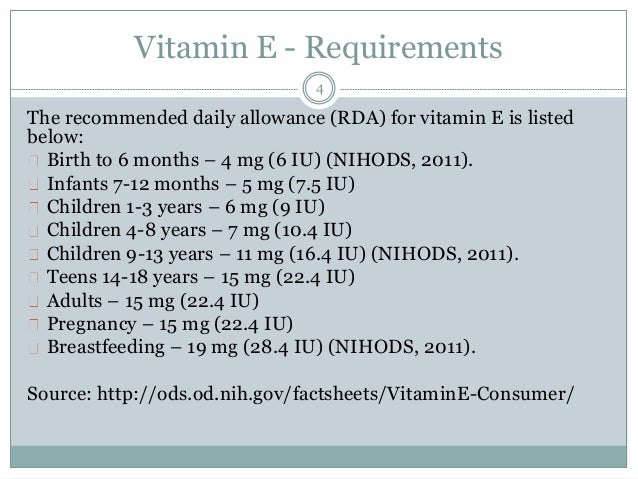 Vitamin E - Requirements

4

The recommended daily allowance (RDA) for vitamin E is listed below:
Birth to 6 months – 4 mg (6 IU) (NIHODS, 2011).
Infants 7-12 months – 5 mg (7.5 IU)
Children 1-3 years – 6 mg (9 IU)
Children 4-8 years – 7 mg (10.4 IU)
Children 9-13 years – 11 mg (16.4 IU) (NIHODS, 2011).
Teens 14-18 years – 15 mg (22.4 IU)
Adults – 15 mg (22.4 IU)
Pregnancy – 15 mg (22.4 IU)
Breastfeeding – 19 mg (28.4 IU) (NIHODS, 2011).

Source: http://ods.od.nih.gov/factsheets/VitaminE-Consumer/